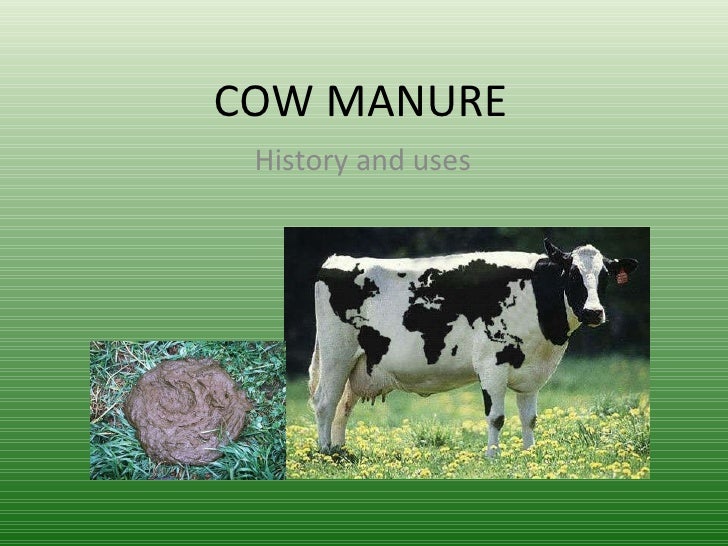 COW MANURE

History and uses